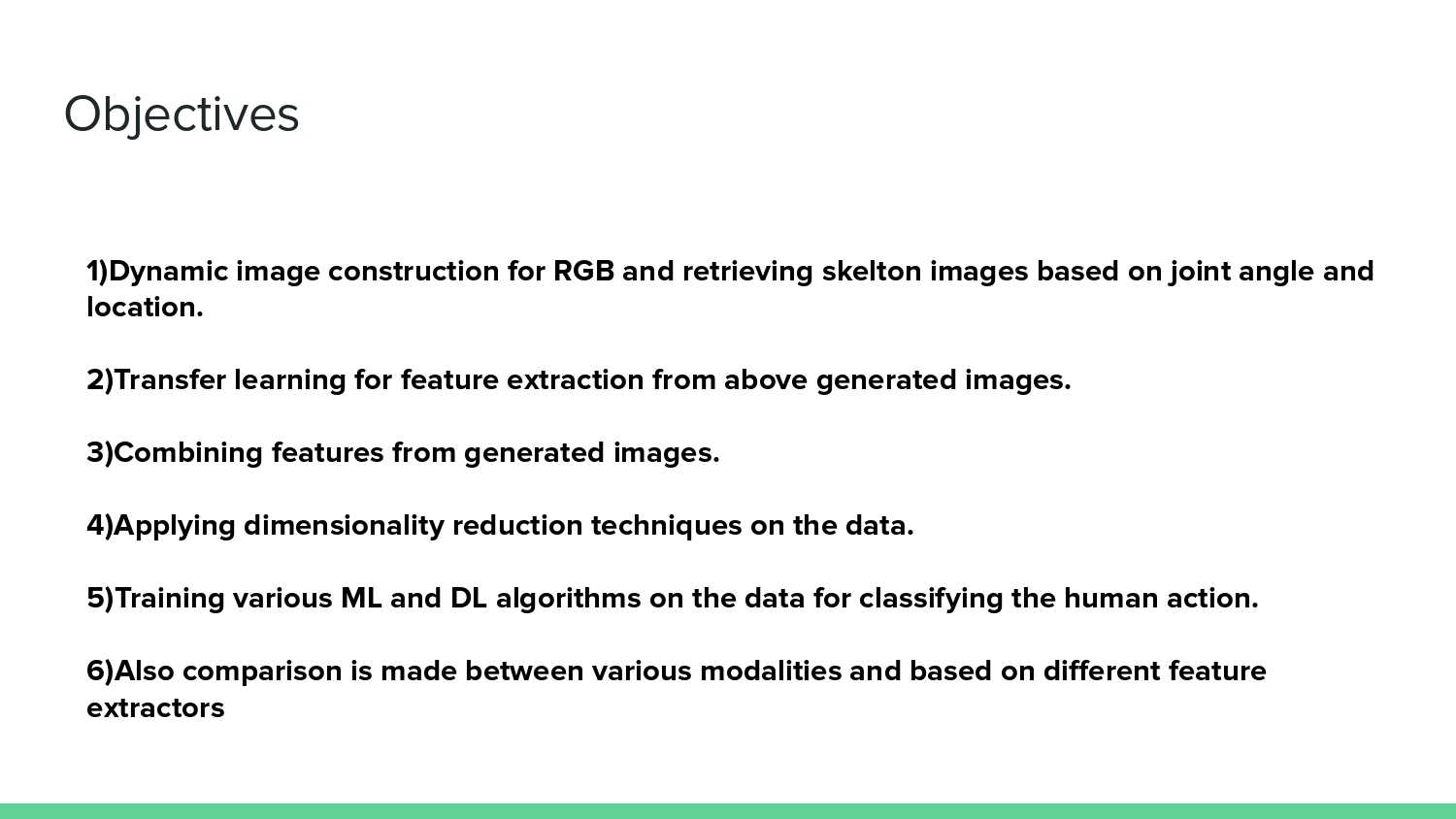 Objectives

1)Dynamic image construction for RGB and retrieving skelton images based on joint angle and location.

2)Transfer learning for feature extraction from above generated images.

3)Combining features from generated images.

4)Applying dimensionality reduction techniques on the data.

5)Training various ML and DL algorithms on the data for classifying the human action.

6)Also comparison is made between various modalities and based on different feature extractors